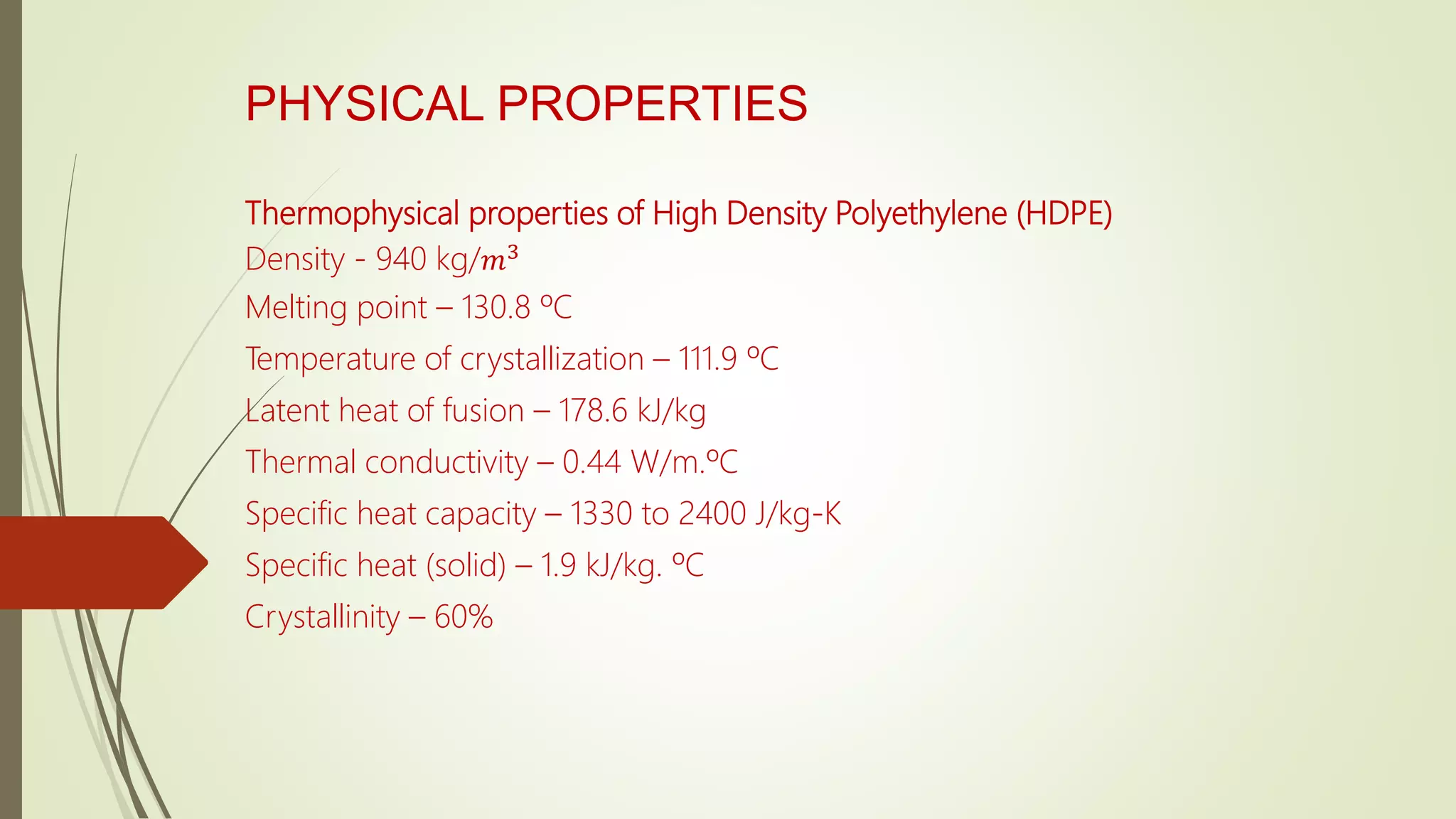 PHYSICAL PROPERTIES

Thermophysical properties of High Density Polyethylene (HDPE)
Density - 940 kg/$m^3$
Melting point – 130.8 ºC
Temperature of crystallization – 111.9 ºC
Latent heat of fusion – 178.6 kJ/kg
Thermal conductivity – 0.44 W/m.ºC
Specific heat capacity – 1330 to 2400 J/kg-K
Specific heat (solid) – 1.9 kJ/kg. ºC
Crystallinity – 60%